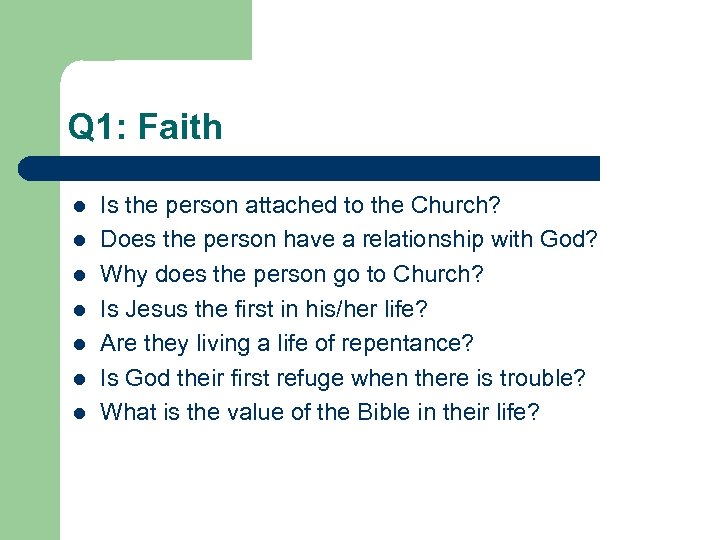 Q1: Faith

- Is the person attached to the Church?
- Does the person have a relationship with God?
- Why does the person go to Church?
- Is Jesus the first in his/her life?
- Are they living a life of repentance?
- Is God their first refuge when there is trouble?
- What is the value of the Bible in their life?